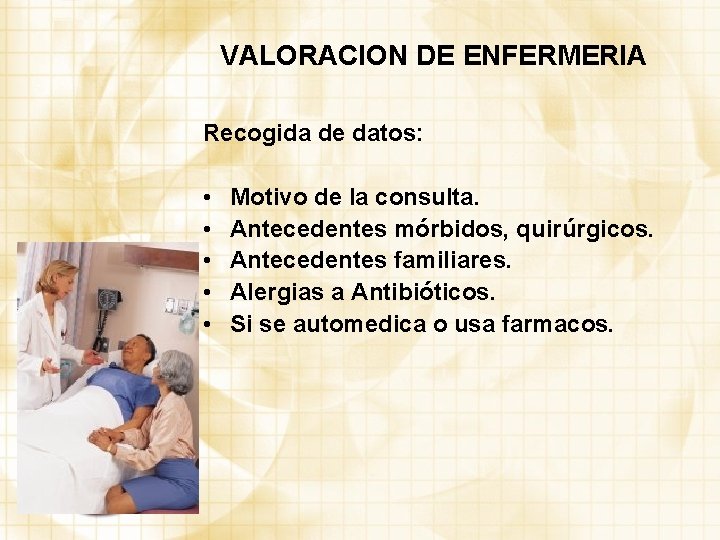 VALORACION DE ENFERMERIA

Recogida de datos:

• Motivo de la consulta.
• Antecedentes mórbidos, quirúrgicos.
• Antecedentes familiares.
• Alergias a Antibióticos.
• Si se automedica o usa farmacos.